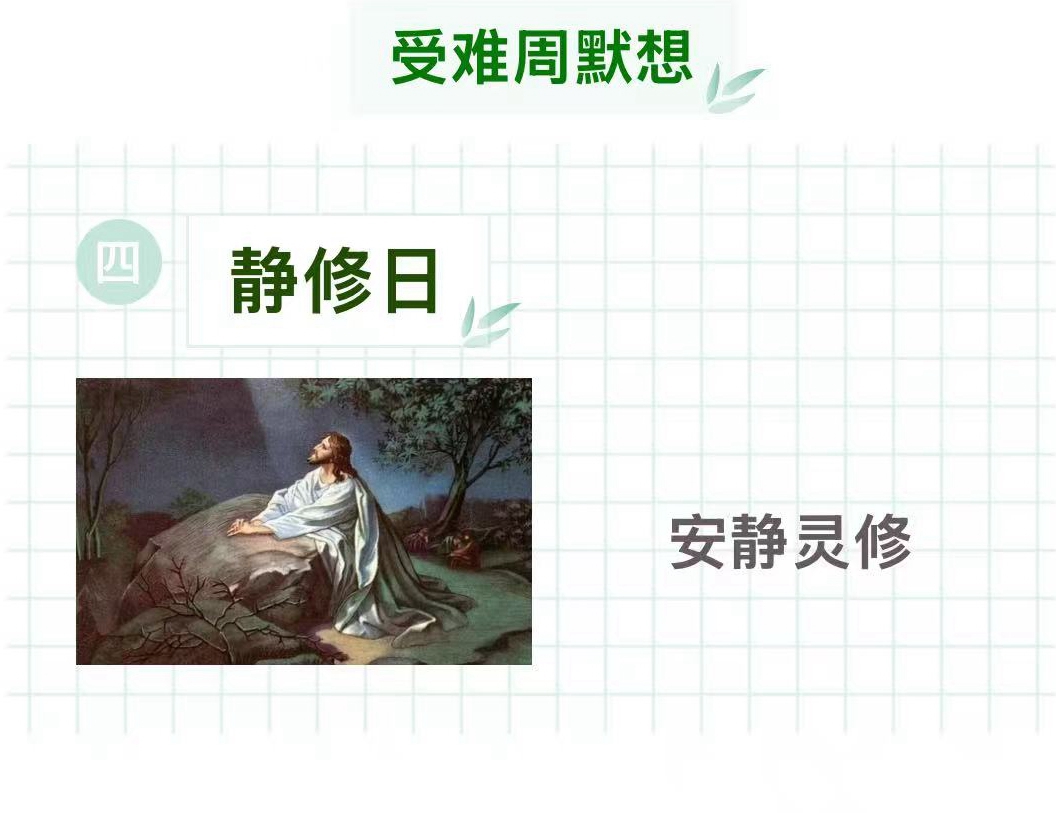 受难周默想

四

静修日

安静灵修